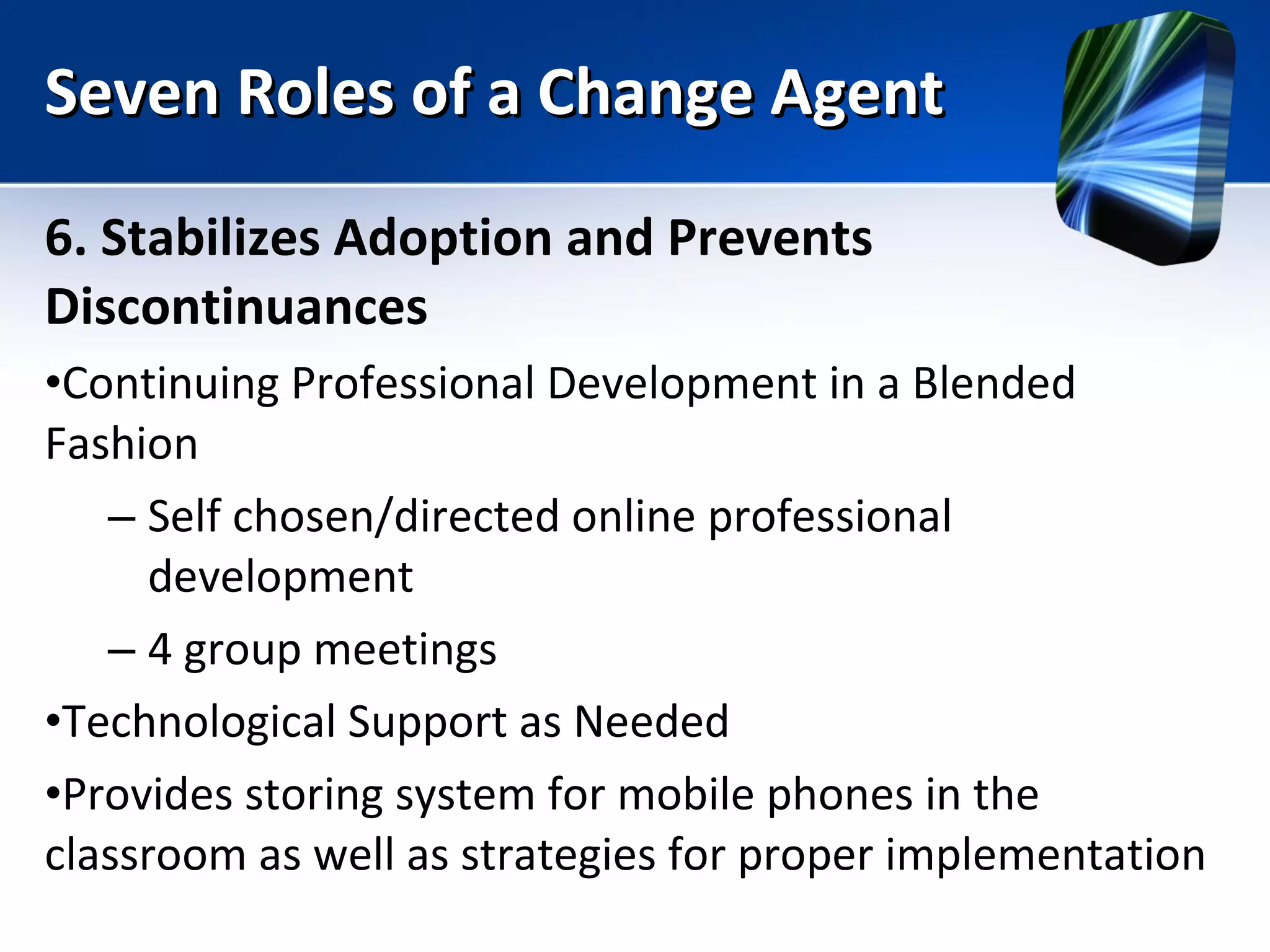 Seven Roles of a Change Agent

6. Stabilizes Adoption and Prevents Discontinuances

•Continuing Professional Development in a Blended Fashion

– Self chosen/directed online professional development

– 4 group meetings

•Technological Support as Needed

•Provides storing system for mobile phones in the classroom as well as strategies for proper implementation